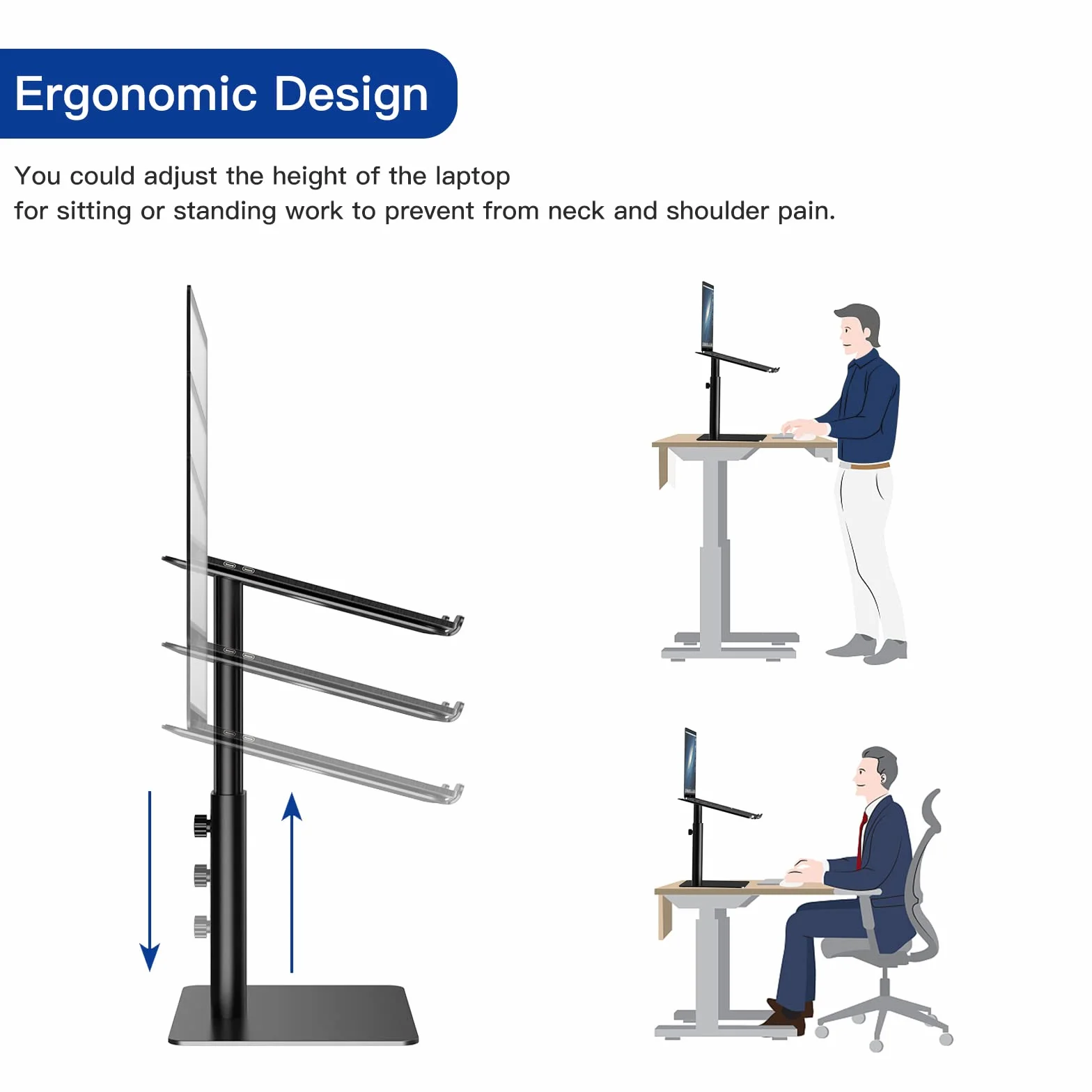 Ergonomic Design

You could adjust the height of the laptop for sitting or standing work to prevent from neck and shoulder pain.